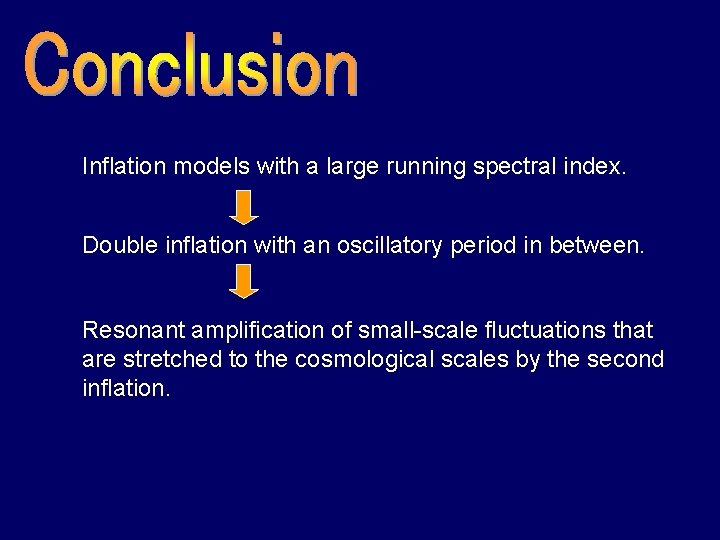 Conclusion

Inflation models with a large running spectral index.

Double inflation with an oscillatory period in between.

Resonant amplification of small-scale fluctuations that are stretched to the cosmological scales by the second inflation.